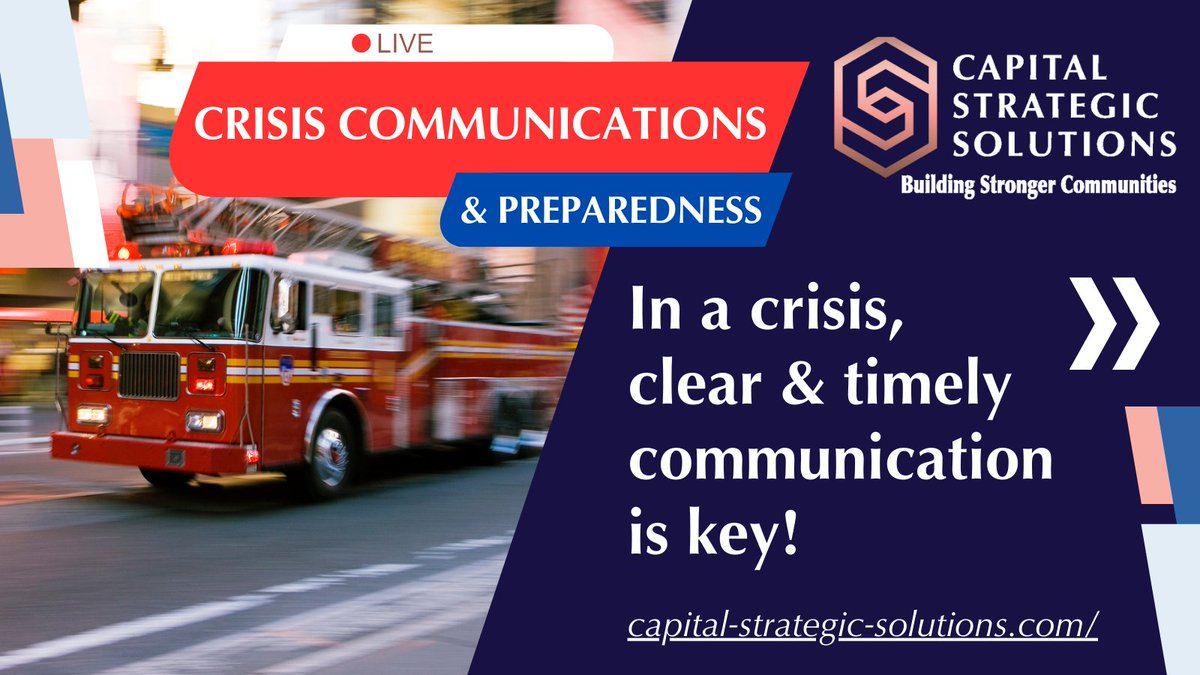 LIVE

CRISIS COMMUNICATIONS

& PREPAREDNESS

CAPITAL STRATEGIC SOLUTIONS

Building Stronger Communities

In a crisis, clear & timely communication is key!

capital-strategic-solutions.com/